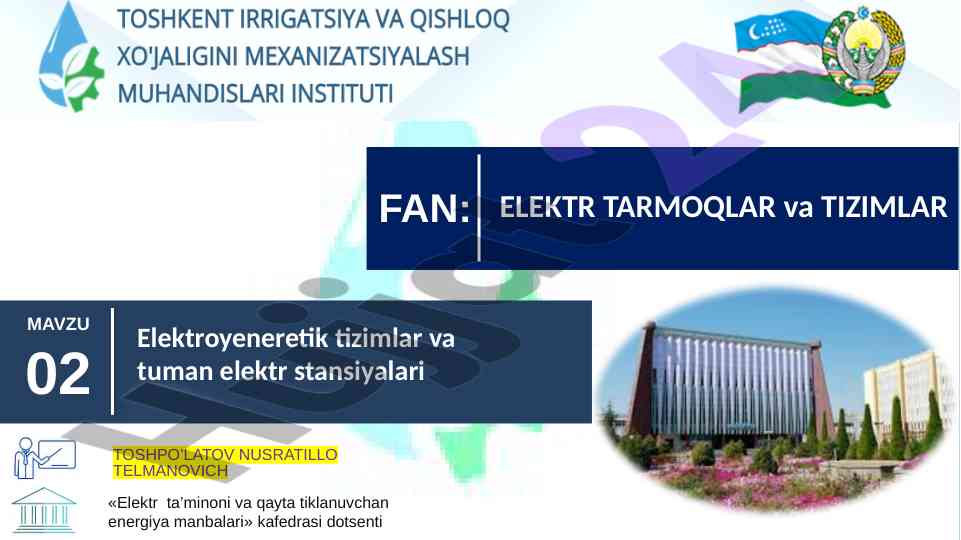 TOSHKENT IRRIGATSIYA VA QISHLOQ XO'JALIGINI MEXANIZATSIYALASH MUHANDISLARI INSTITUTI

FAN: ELEKTR TARMOQLAR va TIZIMLAR

MAVZU
02

Elektroyeneretik tizimlar va tuman elektr stansiyalari

TOSHPO'LATOV NUSRATILLO TELMANOVICH

«Elektr ta'minoni va qayta tiklanuvchan energiya manbalari» kafedrasi dotsenti